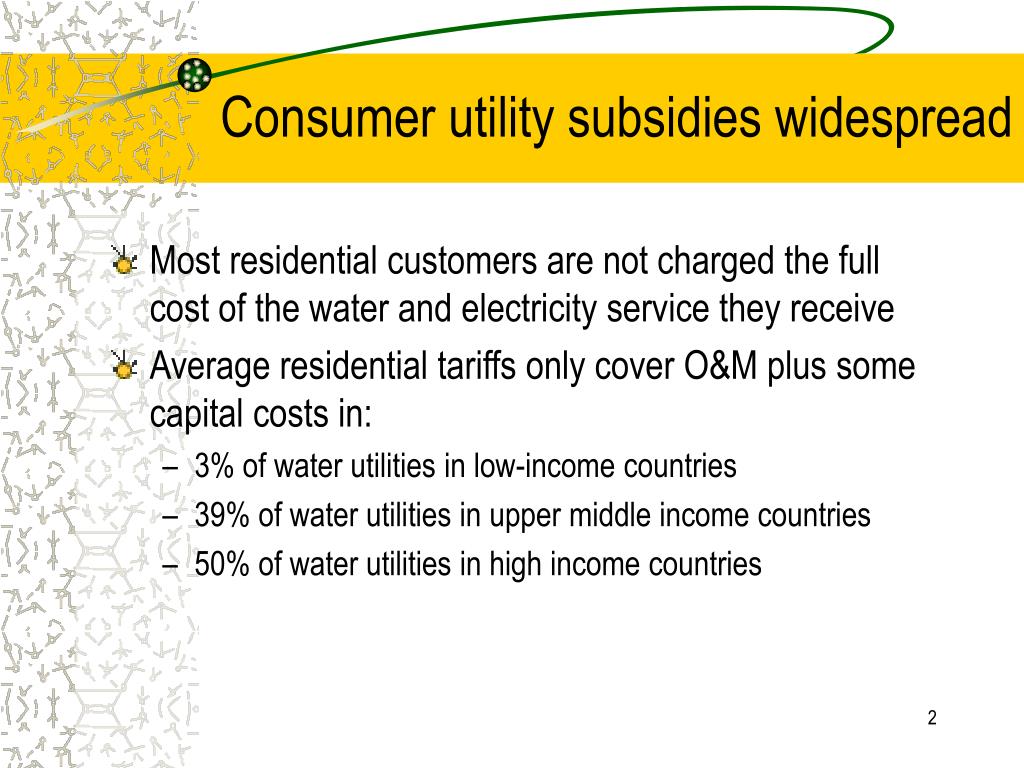 Consumer utility subsidies widespread

Most residential customers are not charged the full cost of the water and electricity service they receive

Average residential tariffs only cover O&M plus some capital costs in:

– 3% of water utilities in low-income countries
– 39% of water utilities in upper middle income countries
– 50% of water utilities in high income countries

2